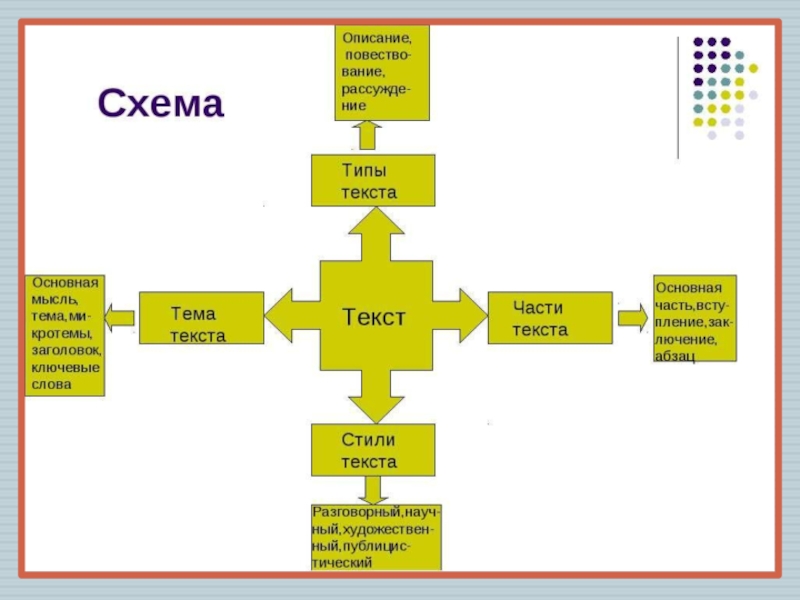 Схема

Описание, повествование, рассуждение

Типы текста

Основная мысль, тема, микротемы, заголовок, ключевые слова

Тема текста

Текст

Части текста

Основная часть, вступление, заключение, абзац

Стили текста

Разговорный, научный, художественный, публицистический